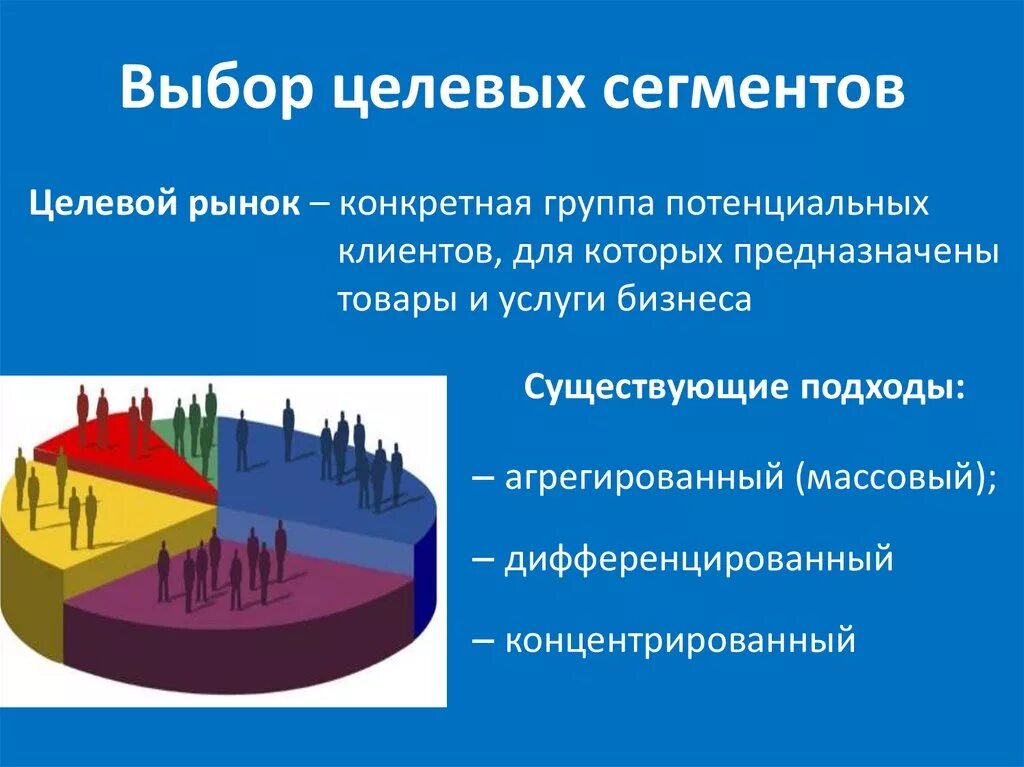 Выбор целевых сегментов

Целевой рынок – конкретная группа потенциальных клиентов, для которых предназначены товары и услуги бизнеса

Существующие подходы:

– агрегированный (массовый);

– дифференцированный

– концентрированный